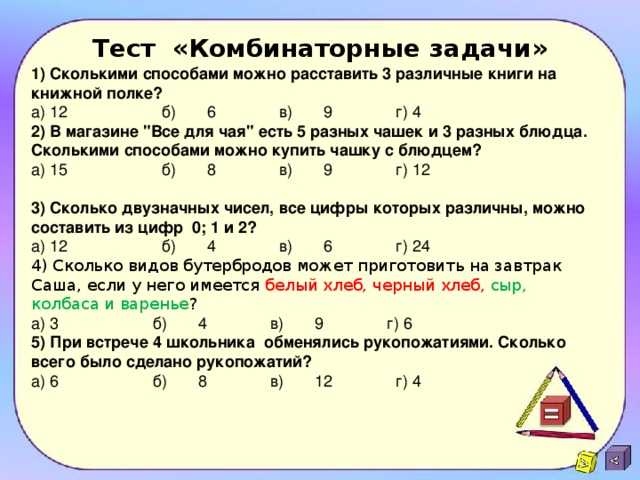 Тест «Комбинаторные задачи»

1) Сколькими способами можно расставить 3 различные книги на книжной полке?
а) 12 б) 6 в) 9 г) 4

2) В магазине "Все для чая" есть 5 разных чашек и 3 разных блюдца. Сколькими способами можно купить чашку с блюдцем?
а) 15 б) 8 в) 9 г) 12

3) Сколько двузначных чисел, все цифры которых различны, можно составить из цифр 0; 1 и 2?
а) 12 б) 4 в) 6 г) 24

4) Сколько видов бутербродов может приготовить на завтрак Саша, если у него имеется белый хлеб, черный хлеб, сыр, колбаса и варенье?
а) 3 б) 4 в) 9 г) 6

5) При встрече 4 школьника обменялись рукопожатиями. Сколько всего было сделано рукопожатий?
а) 6 б) 8 в) 12 г) 4